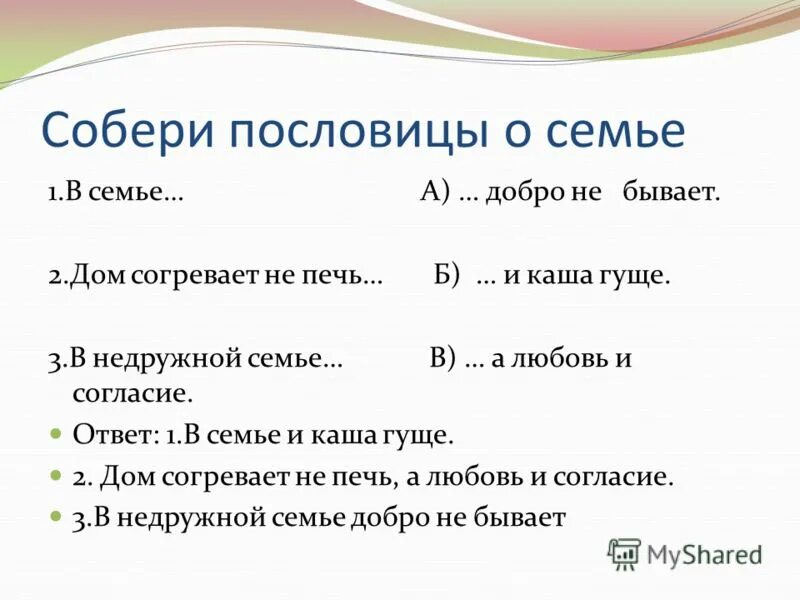 Собери пословицы о семье

1.В семье…                    А) … добро не бывает.

2.Дом согревает не печь…        Б) … и каша гуще.

3.В недружной семье…          В) … а любовь и согласие.

Ответ: 1.В семье и каша гуще.

2. Дом согревает не печь, а любовь и согласие.

3.В недружной семье добро не бывает

MyShared